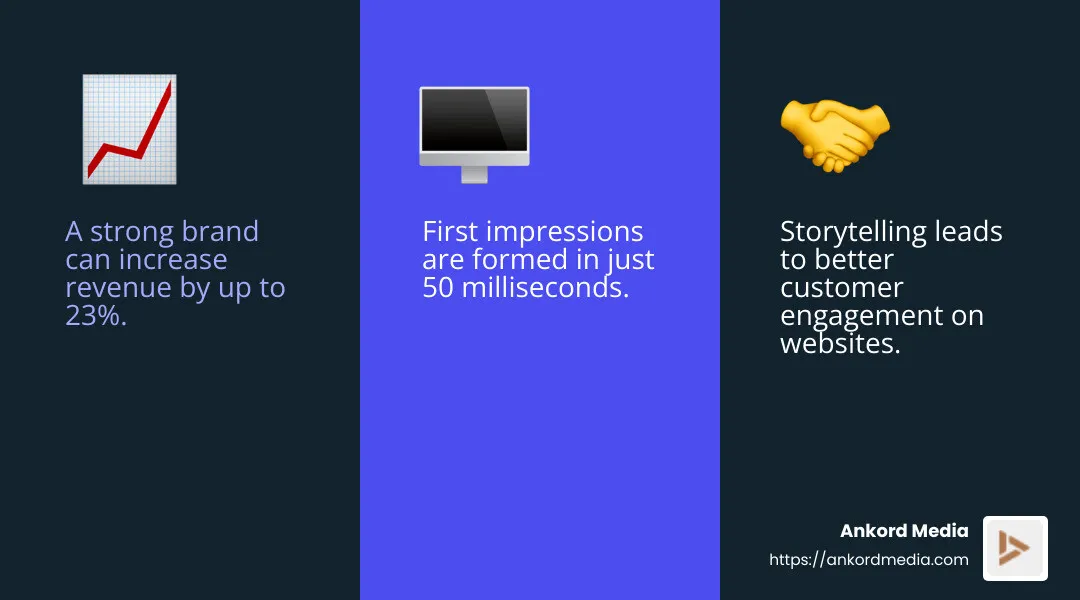 A strong brand can increase revenue by up to 23%.

First impressions are formed in just 50 milliseconds.

Storytelling leads to better customer engagement on websites.

Ankord Media
https://ankordmedia.com